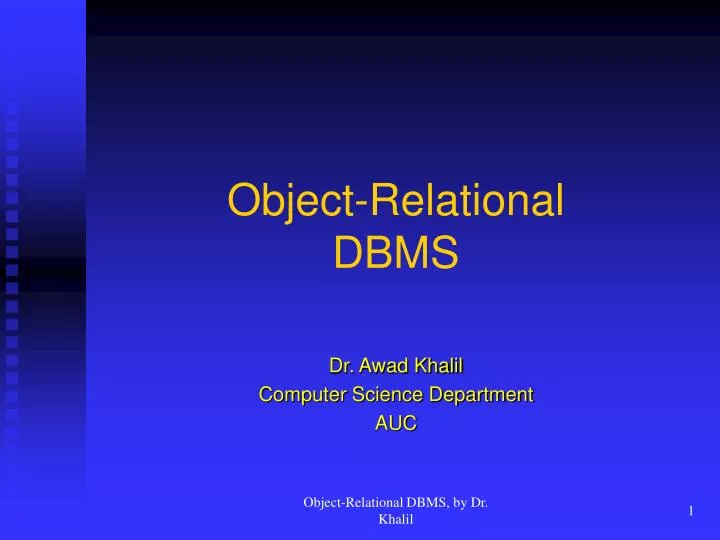 Object-Relational DBMS

Dr. Awad Khalil
Computer Science Department
AUC

Object-Relational DBMS, by Dr. Khalil

1